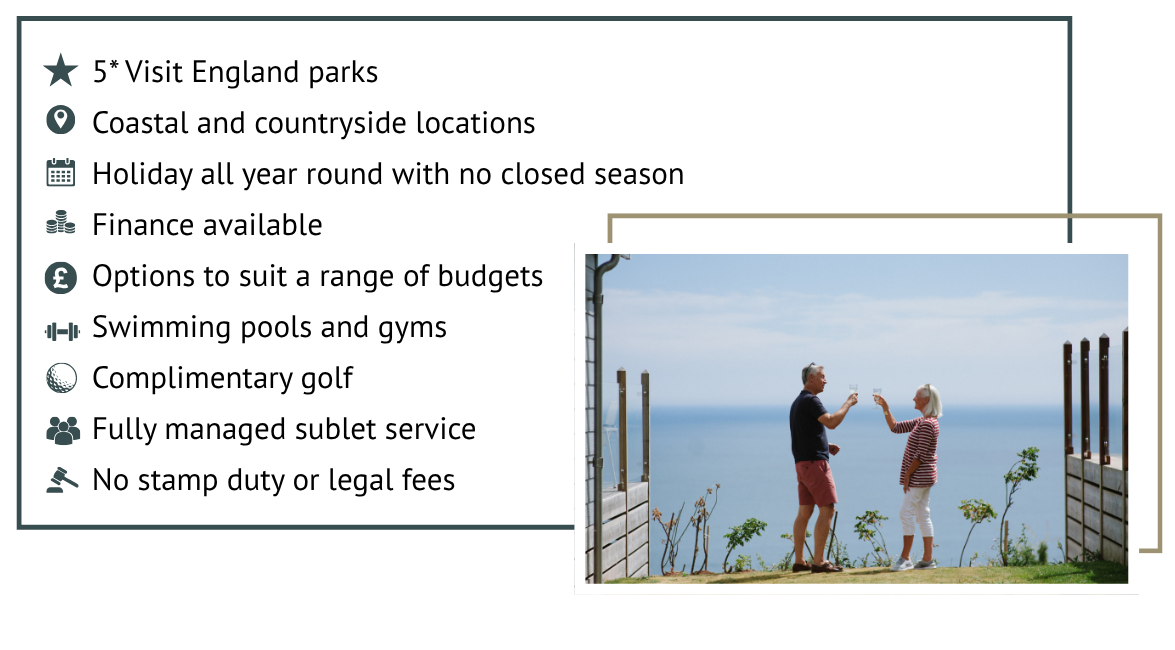 5* Visit England parks
Coastal and countryside locations
Holiday all year round with no closed season
Finance available
Options to suit a range of budgets
Swimming pools and gyms
Complimentary golf
Fully managed sublet service
No stamp duty or legal fees